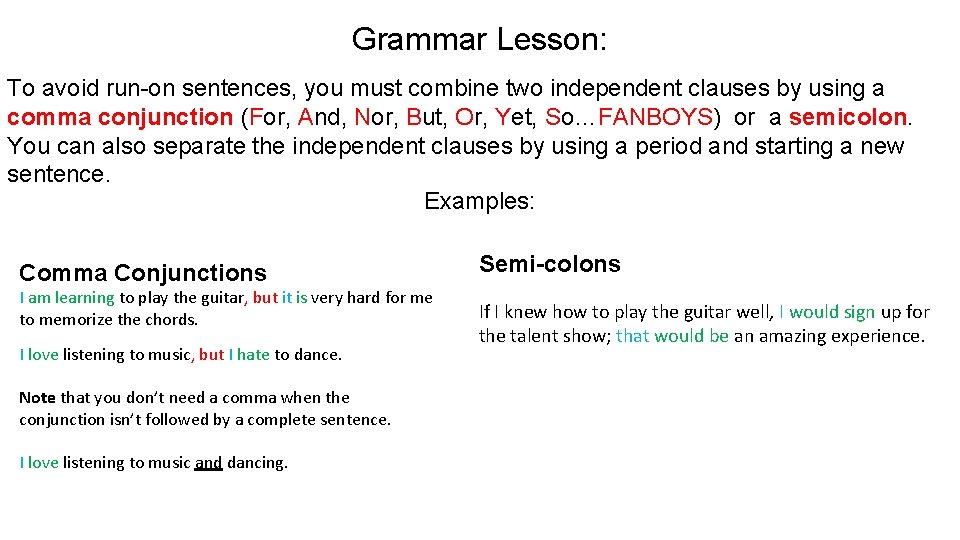 Grammar Lesson:

To avoid run-on sentences, you must combine two independent clauses by using a comma conjunction (For, And, Nor, But, Or, Yet, So…FANBOYS) or a semicolon. You can also separate the independent clauses by using a period and starting a new sentence.

Examples:

Comma Conjunctions

I am learning to play the guitar, but it is very hard for me to memorize the chords.

I love listening to music, but I hate to dance.

Note that you don't need a comma when the conjunction isn't followed by a complete sentence.

I love listening to music and dancing.

Semi-colons

If I knew how to play the guitar well, I would sign up for the talent show; that would be an amazing experience.